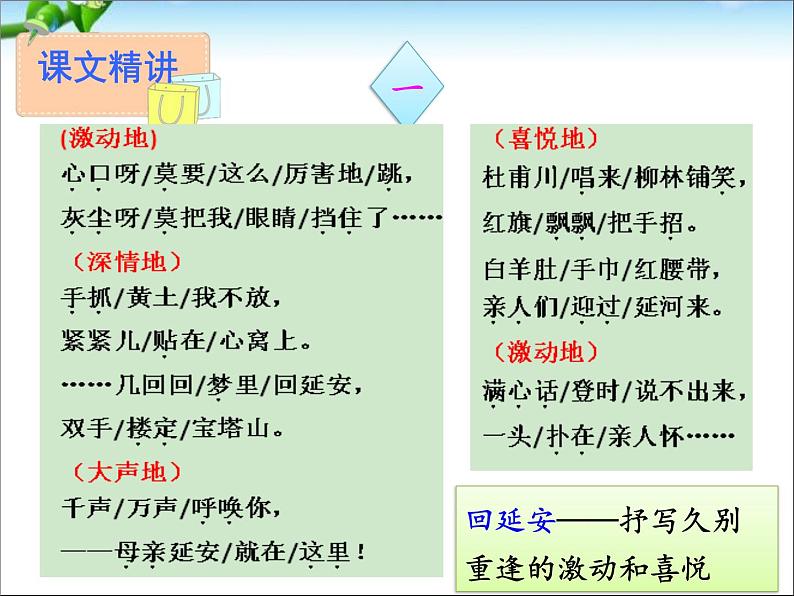 课文精讲

一

(激动地)
心口呀/莫要/这么/厉害地/跳，
灰尘呀/莫把我/眼睛/挡住了……
（深情地）
手抓/黄土/我不放，
紧紧儿/贴在/心窝上。
……几回回/梦里/回延安，
双手/搂定/宝塔山。
（大声地）
千声/万声/呼唤你，
——母亲延安/就在/这里！

（喜悦地）
杜甫川/唱来/柳林铺笑，
红旗/飘飘/把手招。
白羊肚/手巾/红腰带，
亲人们/迎过/延河来。
（激动地）
满心话/登时/说不出来，
一头/扑在/亲人怀……

回延安——抒写久别重逢的激动和喜悦